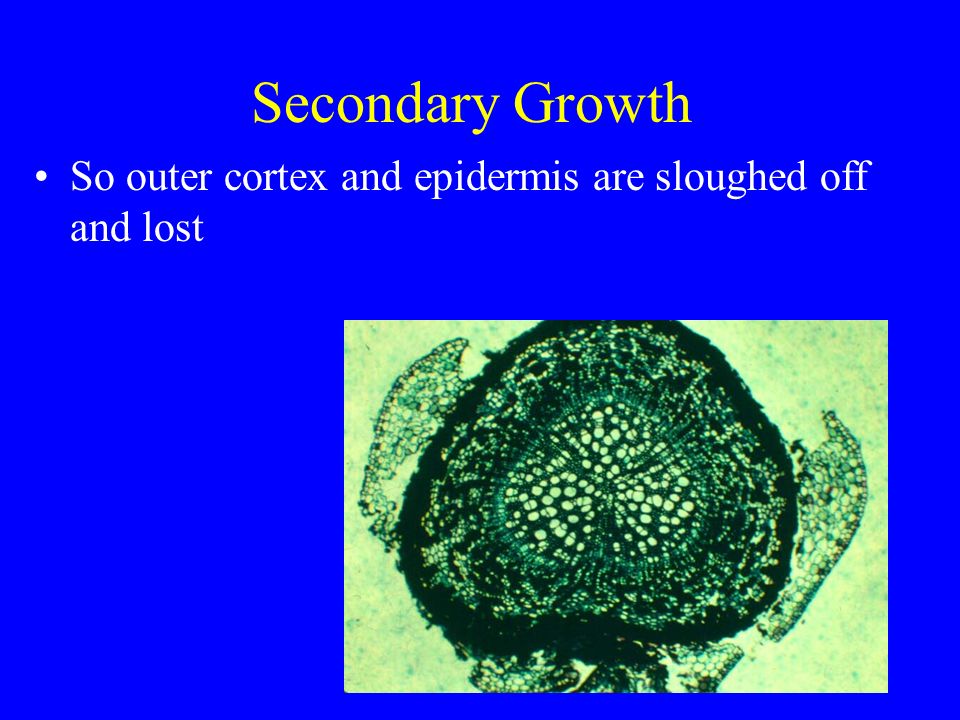 Secondary Growth

• So outer cortex and epidermis are sloughed off and lost